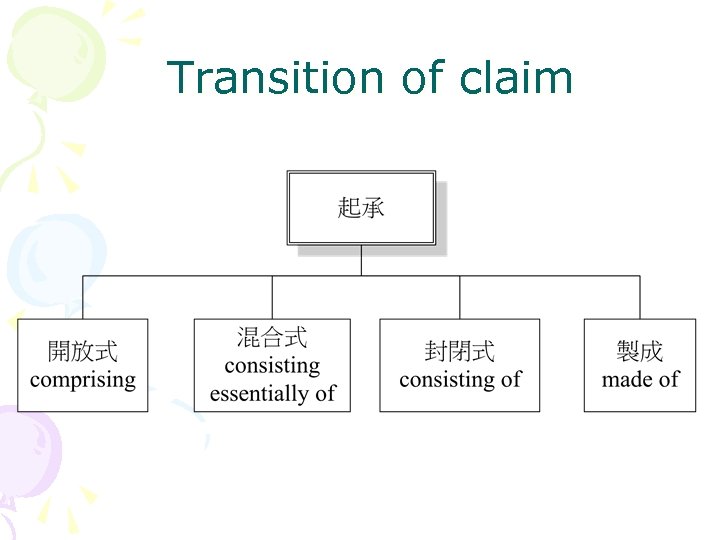 Transition of claim

起承

開放式
comprising

混合式
consisting
essentially of

封閉式
consisting of

製成
made of